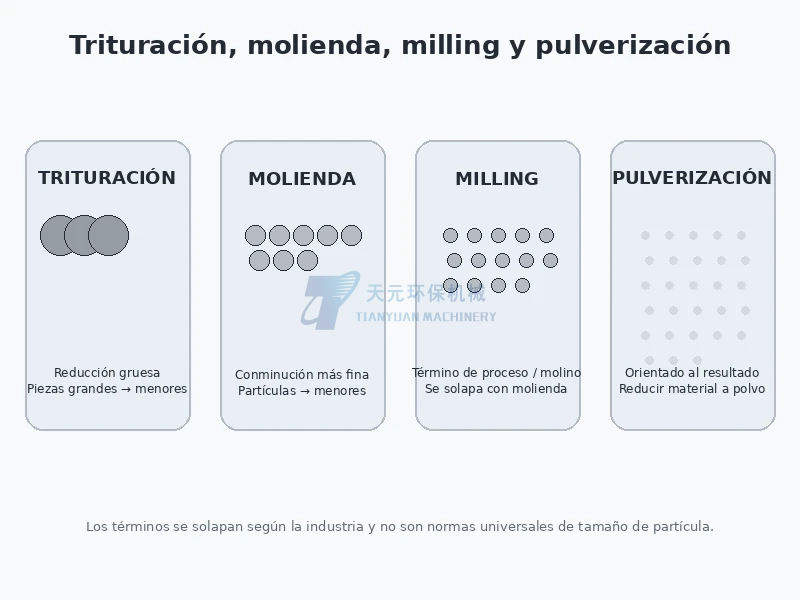 Trituración, molienda, milling y pulverización

TRITURACIÓN

Reducción gruesa
Piezas grandes → menores

MOLIENDA

Conminución más fina
Partículas → menores

MILLING

Término de proceso / molino
Se solapa con molienda

PULVERIZACIÓN

Orientado al resultado
Reducir material a polvo

天元环保机械
TIANYUAN MACHINERY

Los términos se solapan según la industria y no son normas universales de tamaño de partícula.